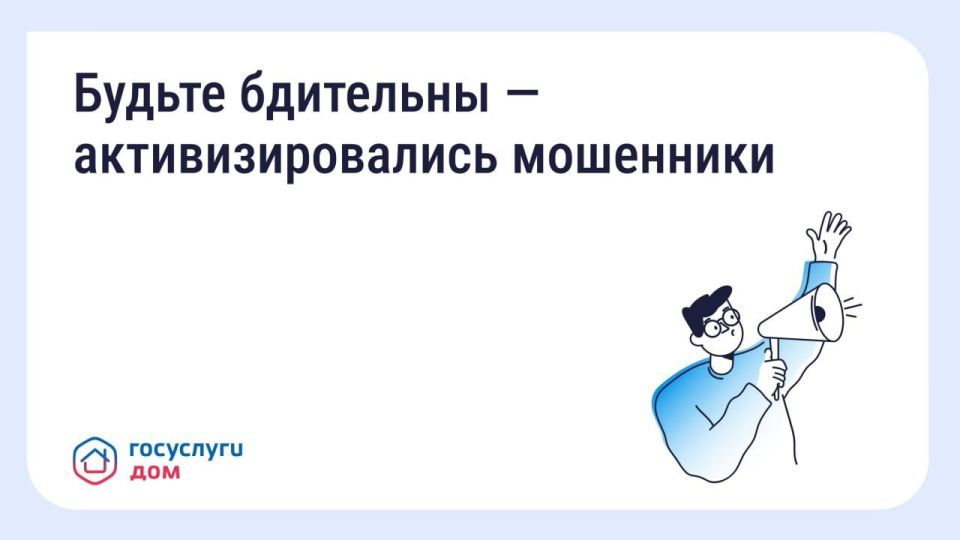 Будьте бдительны — активизировались мошенники

госуслуги
дом